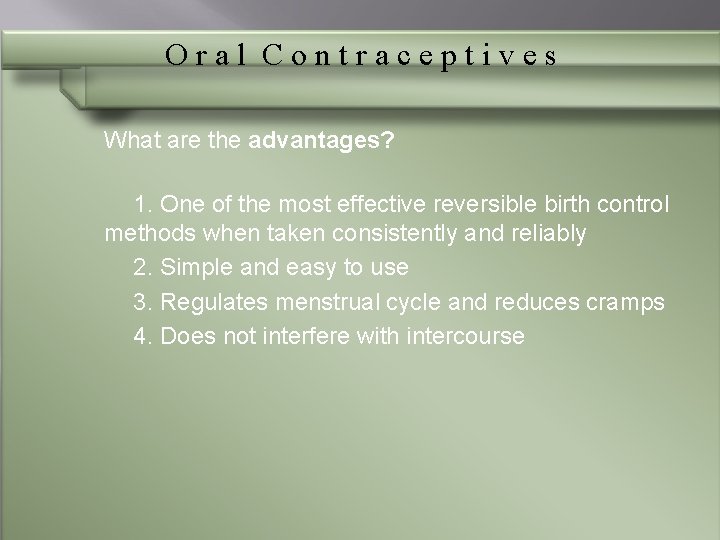 Oral Contraceptives

What are the advantages?

1. One of the most effective reversible birth control methods when taken consistently and reliably

2. Simple and easy to use

3. Regulates menstrual cycle and reduces cramps

4. Does not interfere with intercourse